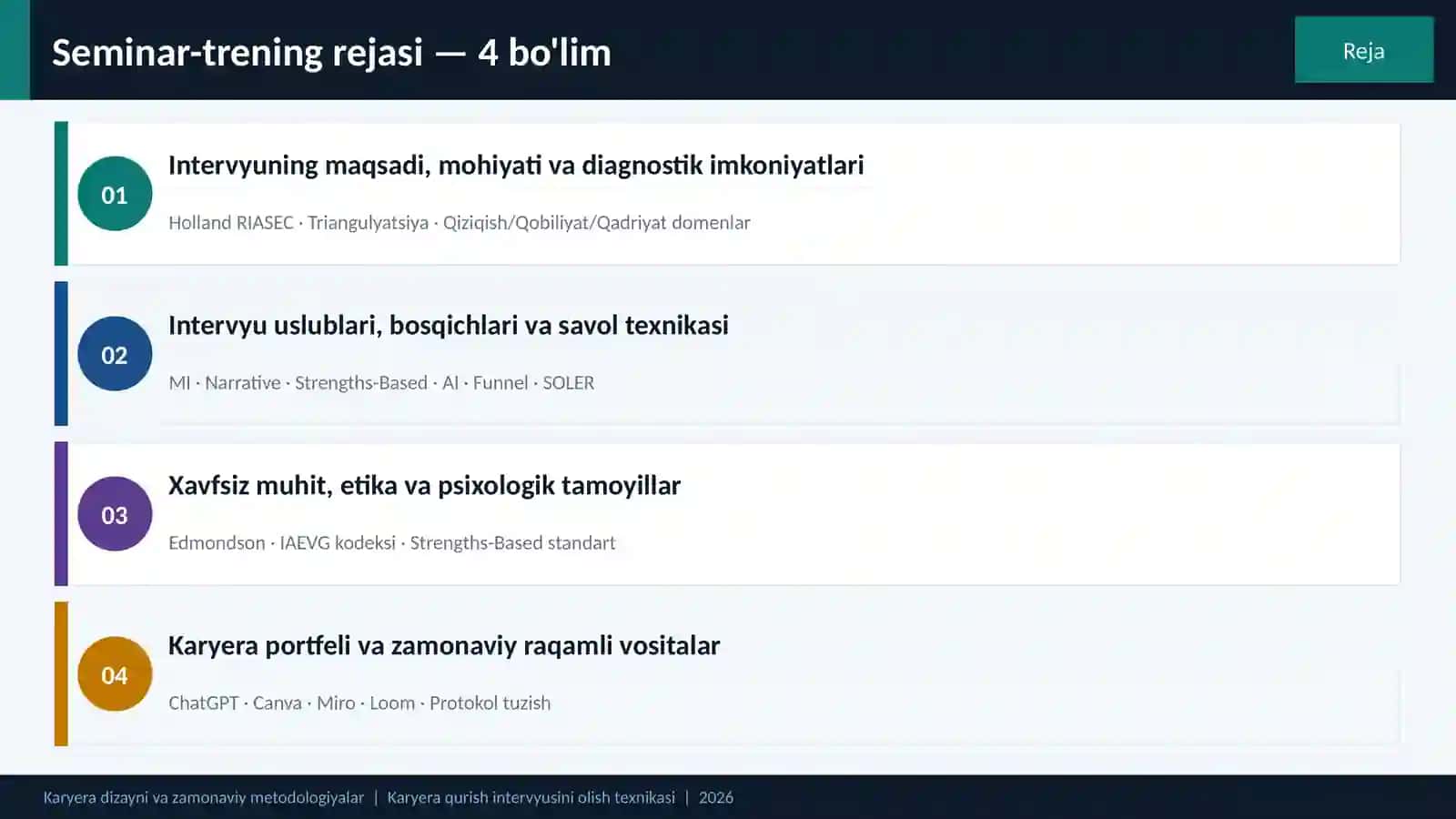 Seminar-trening rejasi — 4 bo'lim

Reja

01
Intervyuning maqsadi, mohiyati va diagnostik imkoniyatlari
Holland RIASEC · Triangulyatsiya · Qiziqish/Qobiliyat/Qadriyat domenlar

02
Intervyu uslublari, bosqichlari va savol texnikasi
MI · Narrative · Strengths-Based · AI · Funnel · SOLER

03
Xavfsiz muhit, etika va psixologik tamoyillar
Edmondson · IAEVG kodeksi · Strengths-Based standart

04
Karyera portfeli va zamonaviy raqamli vositalar
ChatGPT · Canva · Miro · Loom · Protokol tuzish

Karyera dizayni va zamonaviy metodologiyalar | Karyera qurish intervyusini olish texnikasi | 2026